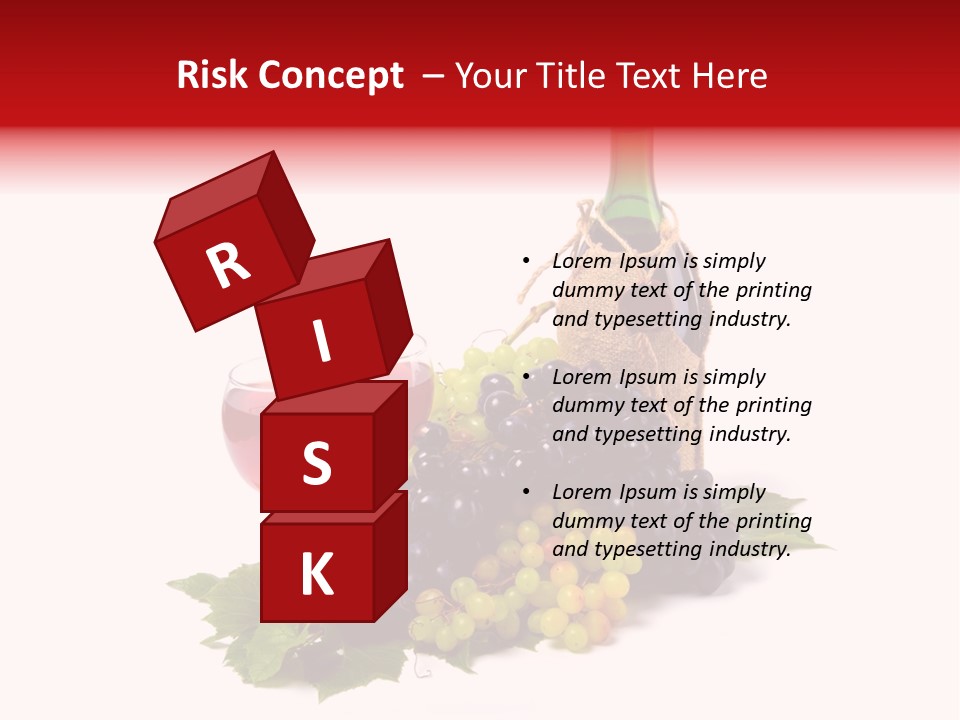 Risk Concept – Your Title Text Here

R
I
S
K

• Lorem Ipsum is simply dummy text of the printing and typesetting industry.

• Lorem Ipsum is simply dummy text of the printing and typesetting industry.

• Lorem Ipsum is simply dummy text of the printing and typesetting industry.